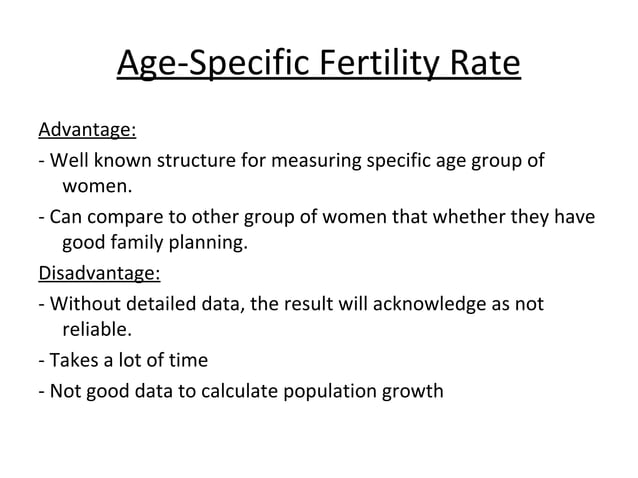 Age-Specific Fertility Rate

Advantage:

- Well known structure for measuring specific age group of women.

- Can compare to other group of women that whether they have good family planning.

Disadvantage:

- Without detailed data, the result will acknowledge as not reliable.

- Takes a lot of time

- Not good data to calculate population growth